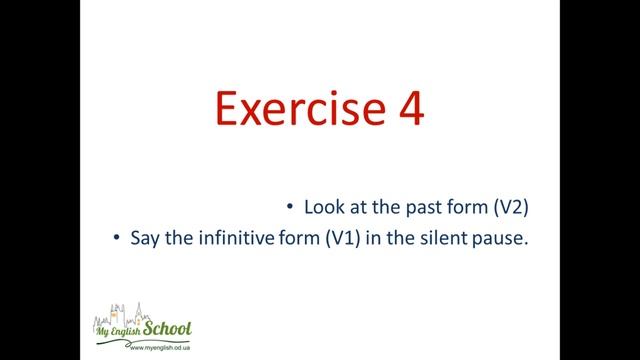 Exercise 4

• Look at the past form (V2)
• Say the infinitive form (V1) in the silent pause.

My English School
www.myenglish.od.ua